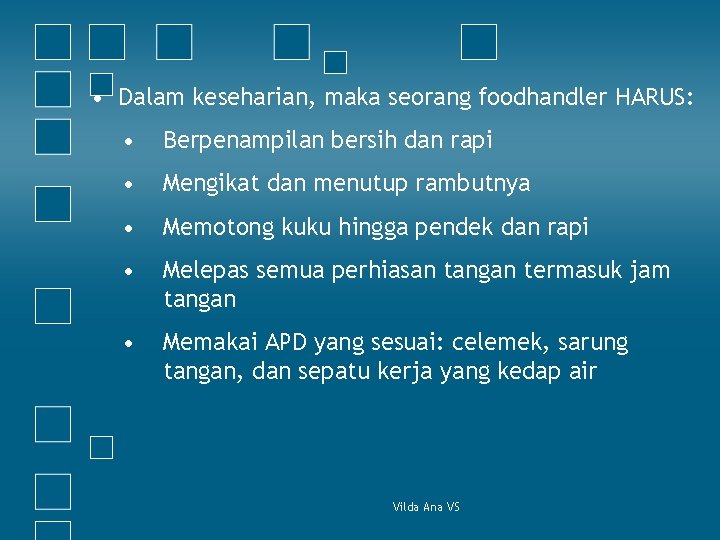 • Dalam keseharian, maka seorang foodhandler HARUS:

• Berpenampilan bersih dan rapi

• Mengikat dan menutup rambutnya

• Memotong kuku hingga pendek dan rapi

• Melepas semua perhiasan tangan termasuk jam tangan

• Memakai APD yang sesuai: celemek, sarung tangan, dan sepatu kerja yang kedap air

Vilda Ana VS